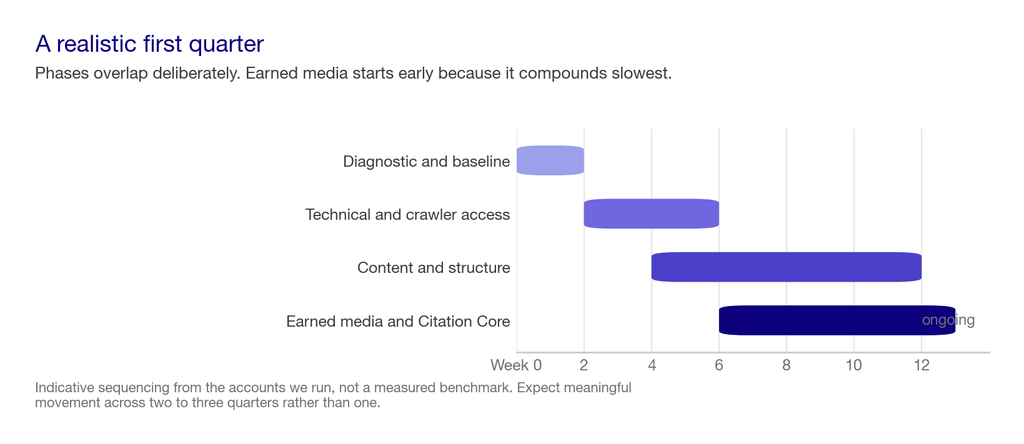 A realistic first quarter

Phases overlap deliberately. Earned media starts early because it compounds slowest.

Diagnostic and baseline

Technical and crawler access

Content and structure

Earned media and Citation Core

ongoing

Week 0 2 4 6 8 10 12

Indicative sequencing from the accounts we run, not a measured benchmark. Expect meaningful movement across two to three quarters rather than one.